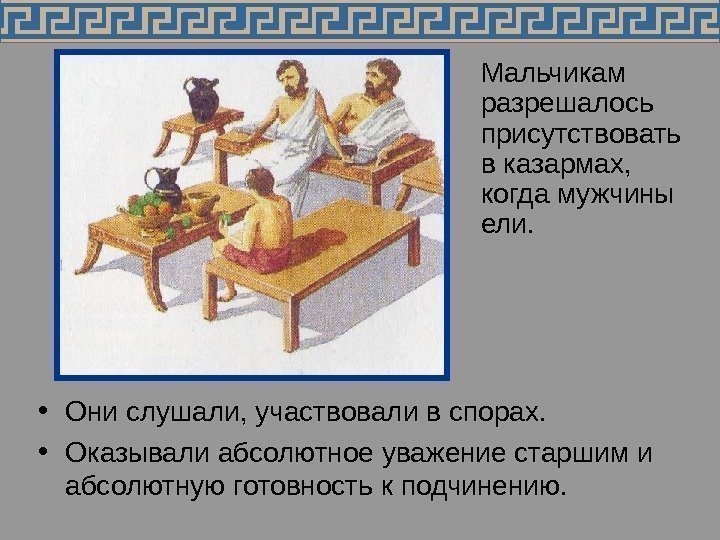 Мальчикам разрешалось присутствовать в казармах, когда мужчины ели.

• Они слушали, участвовали в спорах.
• Оказывали абсолютное уважение старшим и абсолютную готовность к подчинению.